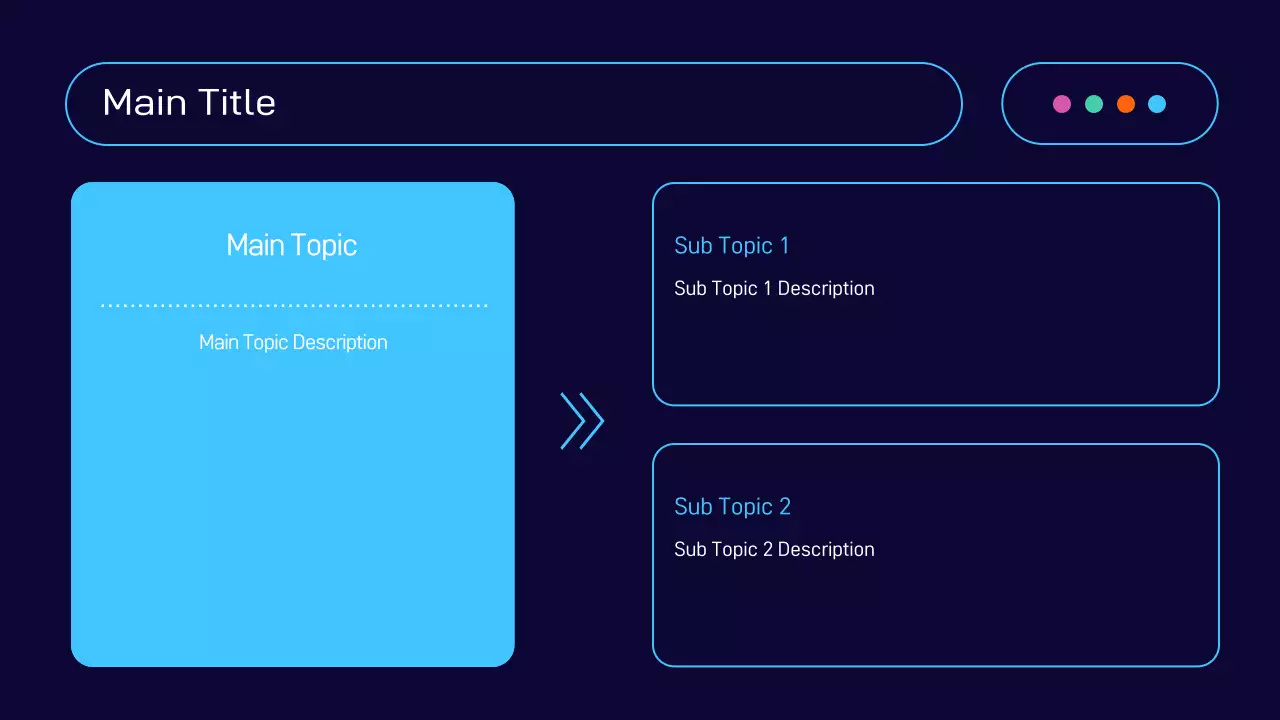 Main Title

Main Topic

Main Topic Description

Sub Topic 1

Sub Topic 1 Description

Sub Topic 2

Sub Topic 2 Description